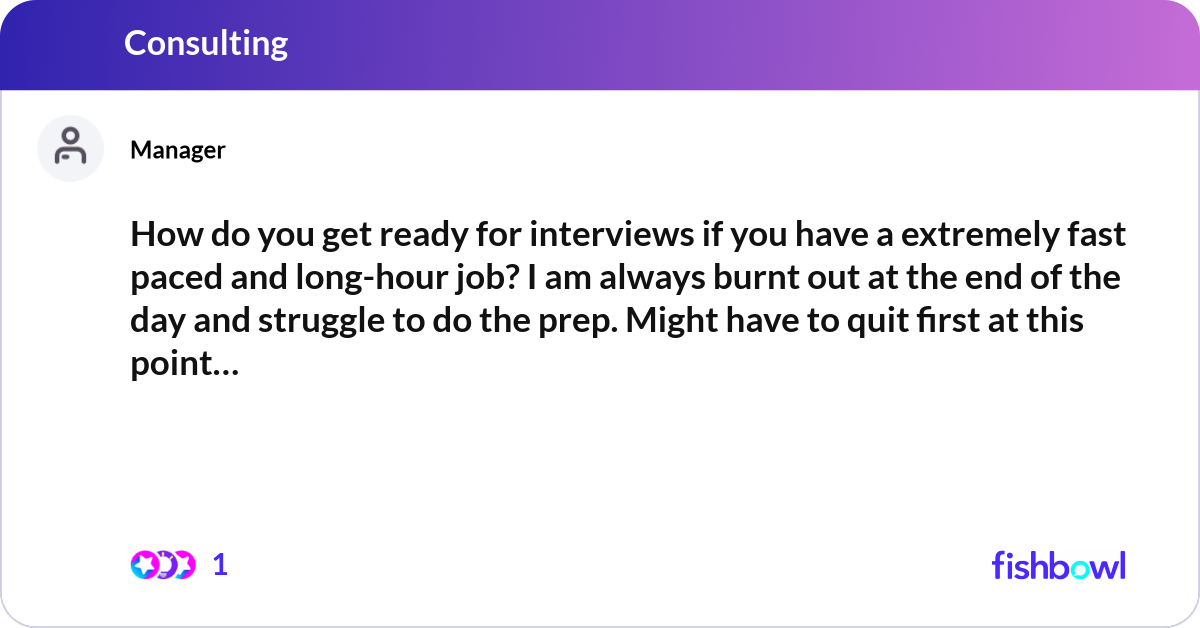 Consulting

Manager

How do you get ready for interviews if you have a extremely fast paced and long-hour job? I am always burnt out at the end of the day and struggle to do the prep. Might have to quit first at this point…

1

fishbowl